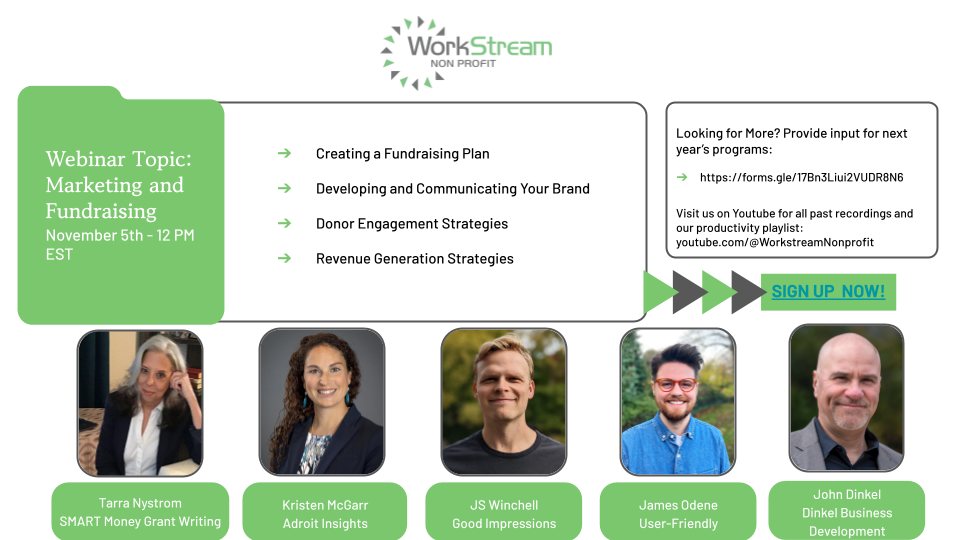 WorkStream
NON PROFIT

Webinar Topic: Marketing and Fundraising
November 5th - 12 PM EST

→ Creating a Fundraising Plan
→ Developing and Communicating Your Brand
→ Donor Engagement Strategies
→ Revenue Generation Strategies

Looking for More? Provide input for next year's programs:
→ https://forms.gle/17Bn3Liui2VUDR8N6

Visit us on Youtube for all past recordings and our productivity playlist: youtube.com/@WorkstreamNonprofit

SIGN UP NOW!

Tarra Nystrom
SMART Money Grant Writing

Kristen McGarr
Adroit Insights

JS Winchell
Good Impressions

James Odene
User-Friendly

John Dinkel
Dinkel Business Development